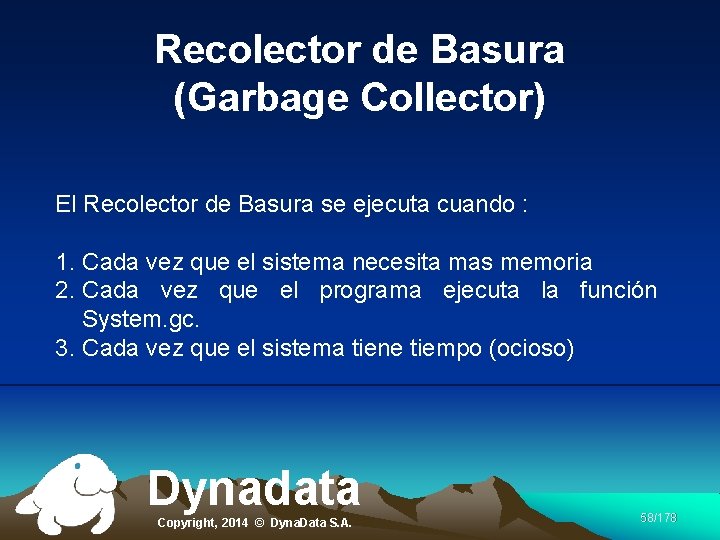 Recolector de Basura
(Garbage Collector)

El Recolector de Basura se ejecuta cuando :

1. Cada vez que el sistema necesita mas memoria
2. Cada vez que el programa ejecuta la función System.gc.
3. Cada vez que el sistema tiene tiempo (ocioso)

Dynadata
Copyright, 2014 © DynaData S.A.

58/178